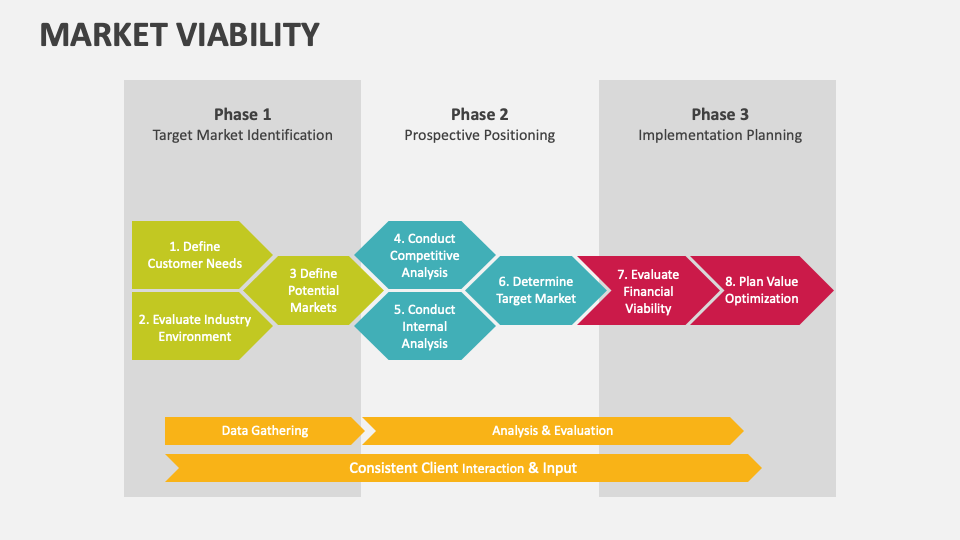 MARKET VIABILITY

Phase 1
Target Market Identification

Phase 2
Prospective Positioning

Phase 3
Implementation Planning

1. Define Customer Needs

2. Evaluate Industry Environment

3 Define Potential Markets

4. Conduct Competitive Analysis

5. Conduct Internal Analysis

6. Determine Target Market

7. Evaluate Financial Viability

8. Plan Value Optimization

Data Gathering

Analysis & Evaluation

Consistent Client Interaction & Input